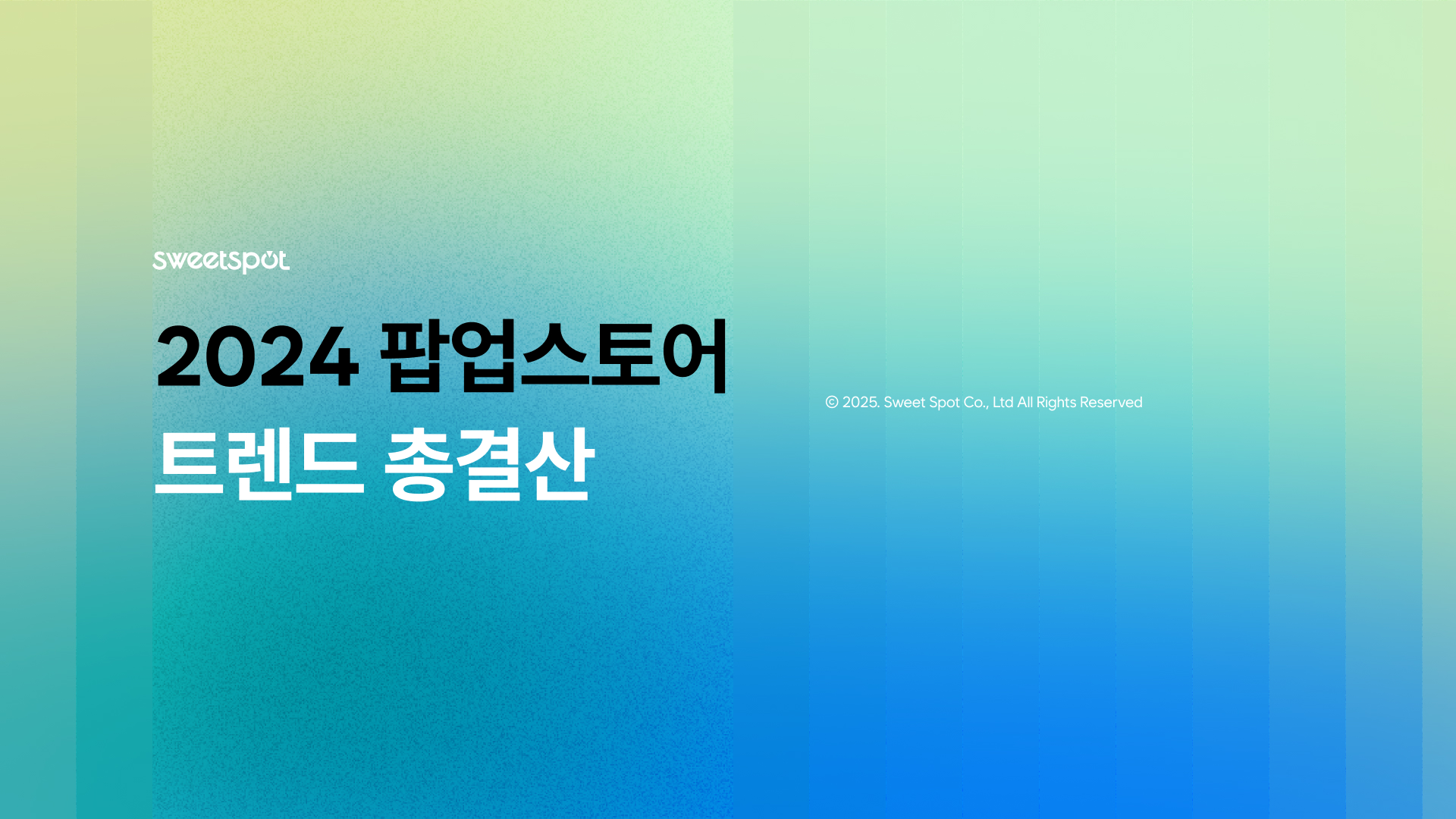 sweetspot

2024 팝업스토어
트렌드 총결산

© 2025. Sweet Spot Co., Ltd All Rights Reserved